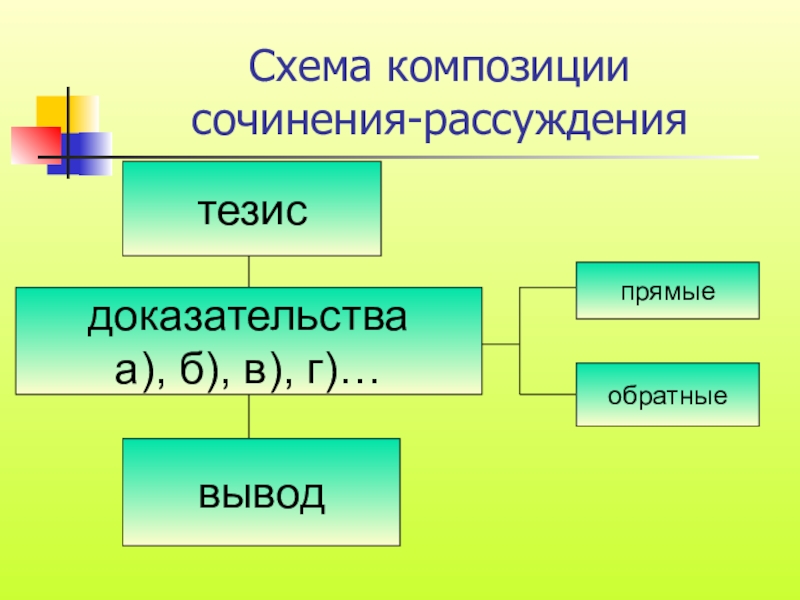 Схема композиции сочинения-рассуждения

тезис

доказательства
а), б), в), г)…

прямые

обратные

вывод